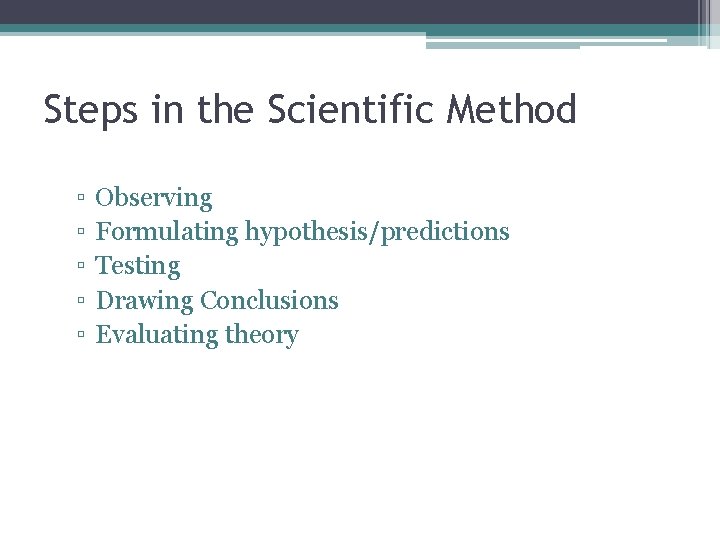 Steps in the Scientific Method

▫ Observing
▫ Formulating hypothesis/predictions
▫ Testing
▫ Drawing Conclusions
▫ Evaluating theory